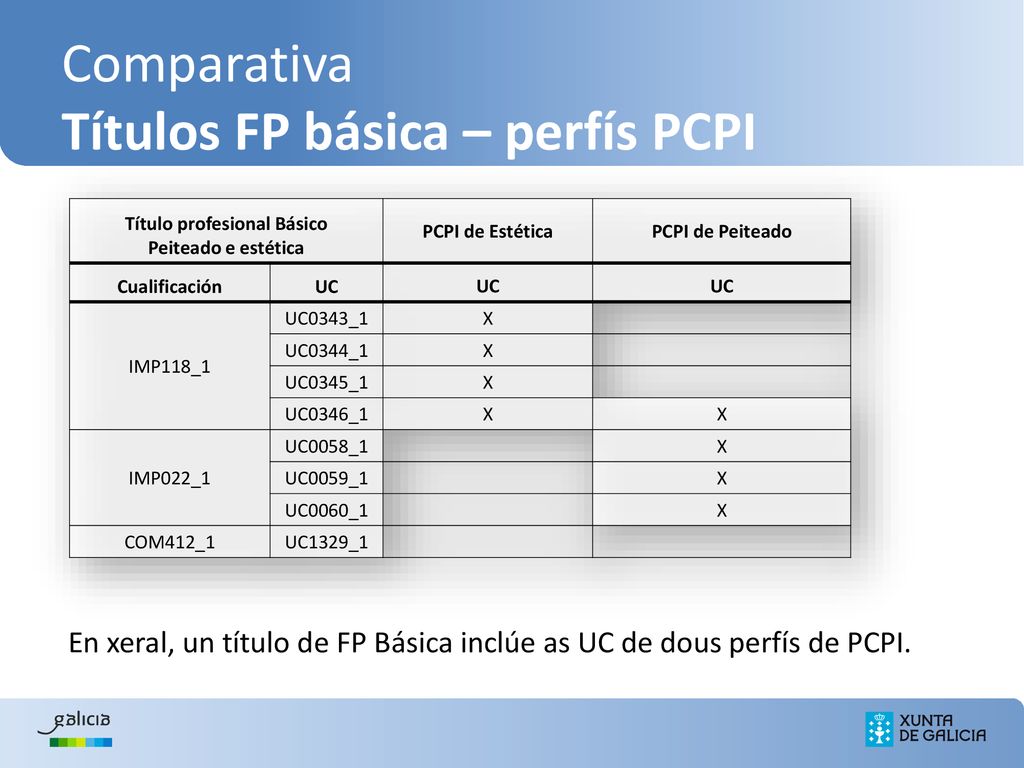 Comparativa
Títulos FP básica – perfís PCPI

| Título profesional Básico Peiteado e estética | | PCPI de Estética | PCPI de Peiteado |
|---|---|---|---|
| Cualificación | UC | UC | UC |
| IMP118_1 | UC0343_1 | X | |
| | UC0344_1 | X | |
| | UC0345_1 | X | |
| | UC0346_1 | X | X |
| IMP022_1 | UC0058_1 | | X |
| | UC0059_1 | | X |
| | UC0060_1 | | X |
| COM412_1 | UC1329_1 | | |

En xeral, un título de FP Básica inclúe as UC de dous perfís de PCPI.

galicia

XUNTA DE GALICIA